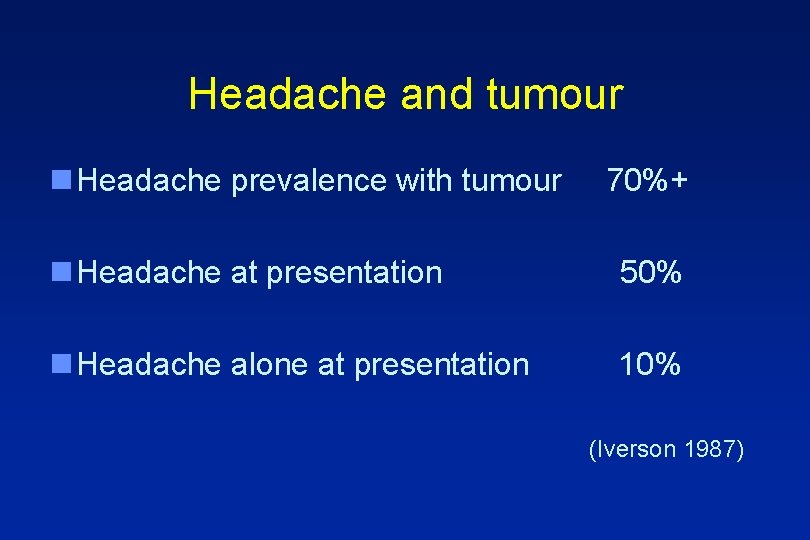 Headache and tumour

Headache prevalence with tumour 70%+

Headache at presentation 50%

Headache alone at presentation 10%

(Iverson 1987)